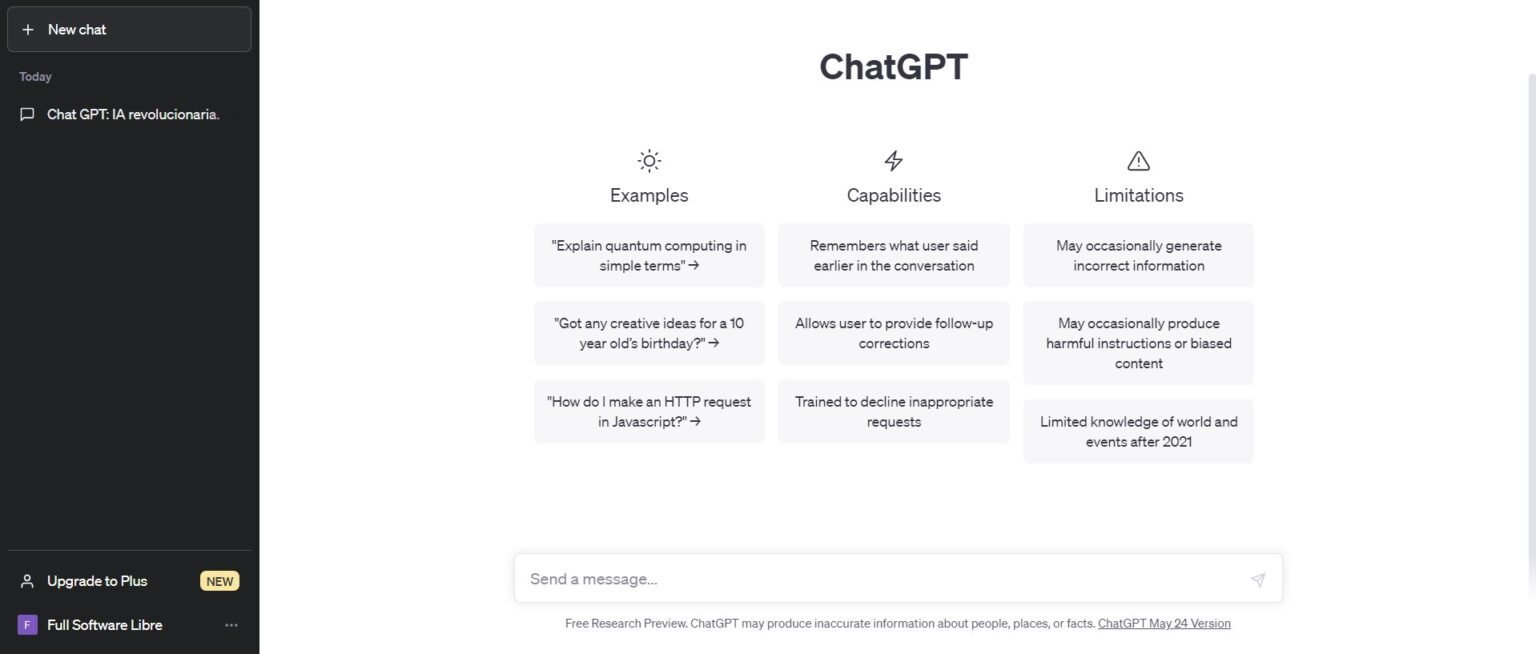 + New chat

Today

Chat GPT: IA revolucionaria.

Upgrade to Plus NEW

F Full Software Libre ...

ChatGPT

Examples

"Explain quantum computing in simple terms" →

"Got any creative ideas for a 10 year old's birthday?" →

"How do I make an HTTP request in Javascript?" →

Capabilities

Remembers what user said earlier in the conversation

Allows user to provide follow-up corrections

Trained to decline inappropriate requests

Limitations

May occasionally generate incorrect information

May occasionally produce harmful instructions or biased content

Limited knowledge of world and events after 2021

Send a message...

Free Research Preview. ChatGPT may produce inaccurate information about people, places, or facts. ChatGPT May 24 Version